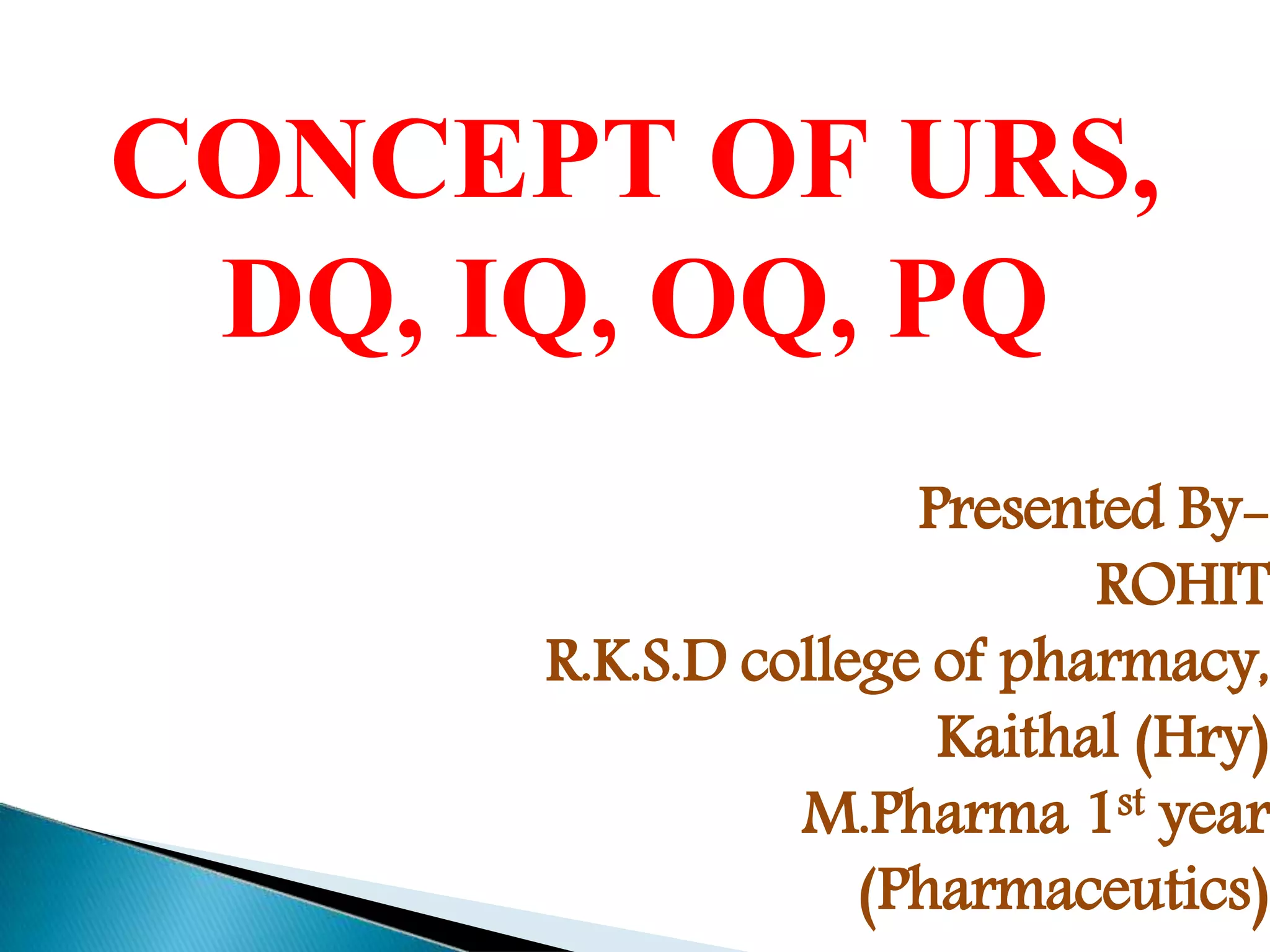 CONCEPT OF URS, DQ, IQ, OQ, PQ

Presented By-
ROHIT
R.K.S.D college of pharmacy,
Kaithal (Hry)
M.Pharma 1$^{st}$ year
(Pharmaceutics)